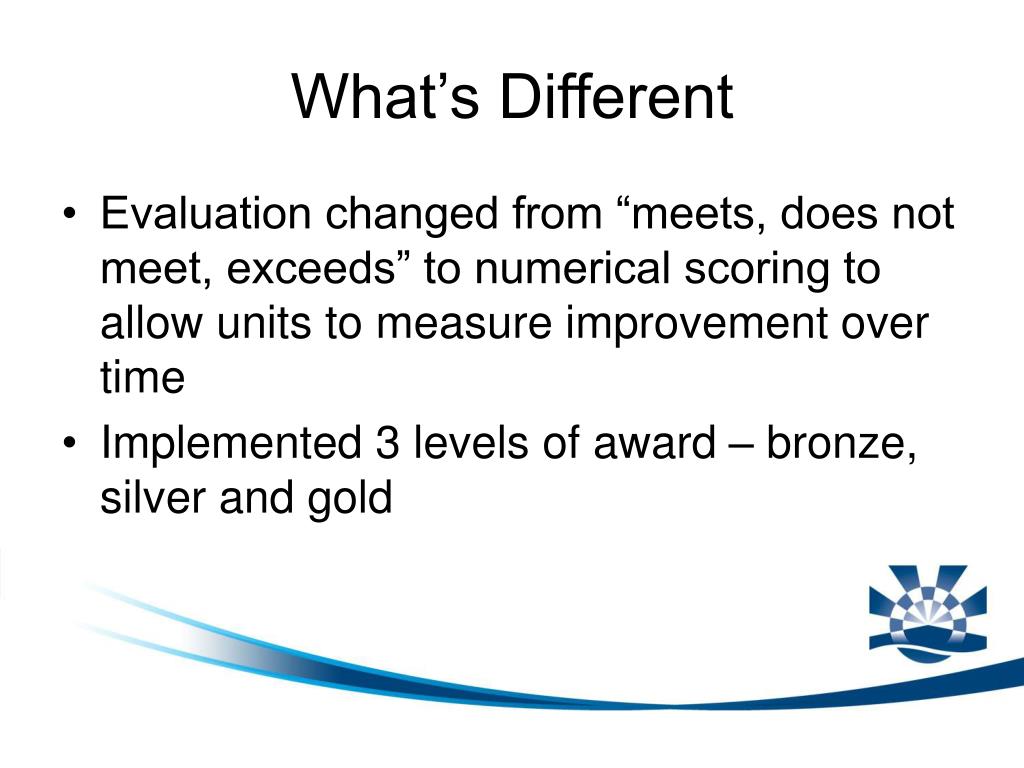 What’s Different

• Evaluation changed from “meets, does not meet, exceeds” to numerical scoring to allow units to measure improvement over time

• Implemented 3 levels of award – bronze, silver and gold